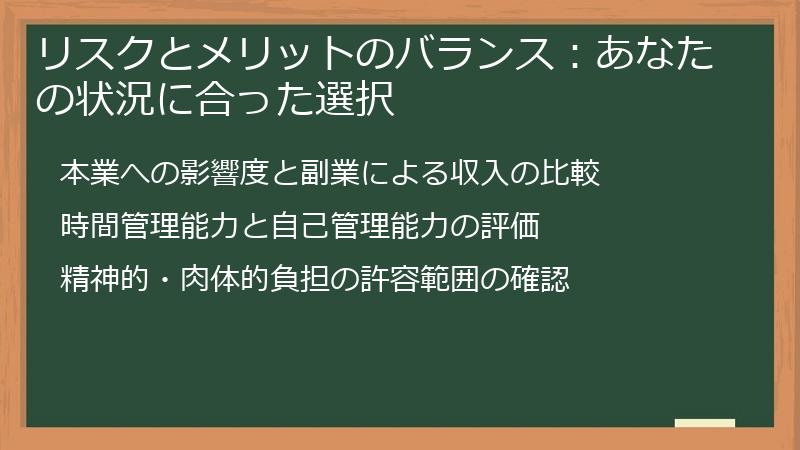 リスクとメリットのバランス：あなたの状況に合った選択

本業への影響度と副業による収入の比較

時間管理能力と自己管理能力の評価

精神的・肉体的負担の許容範囲の確認